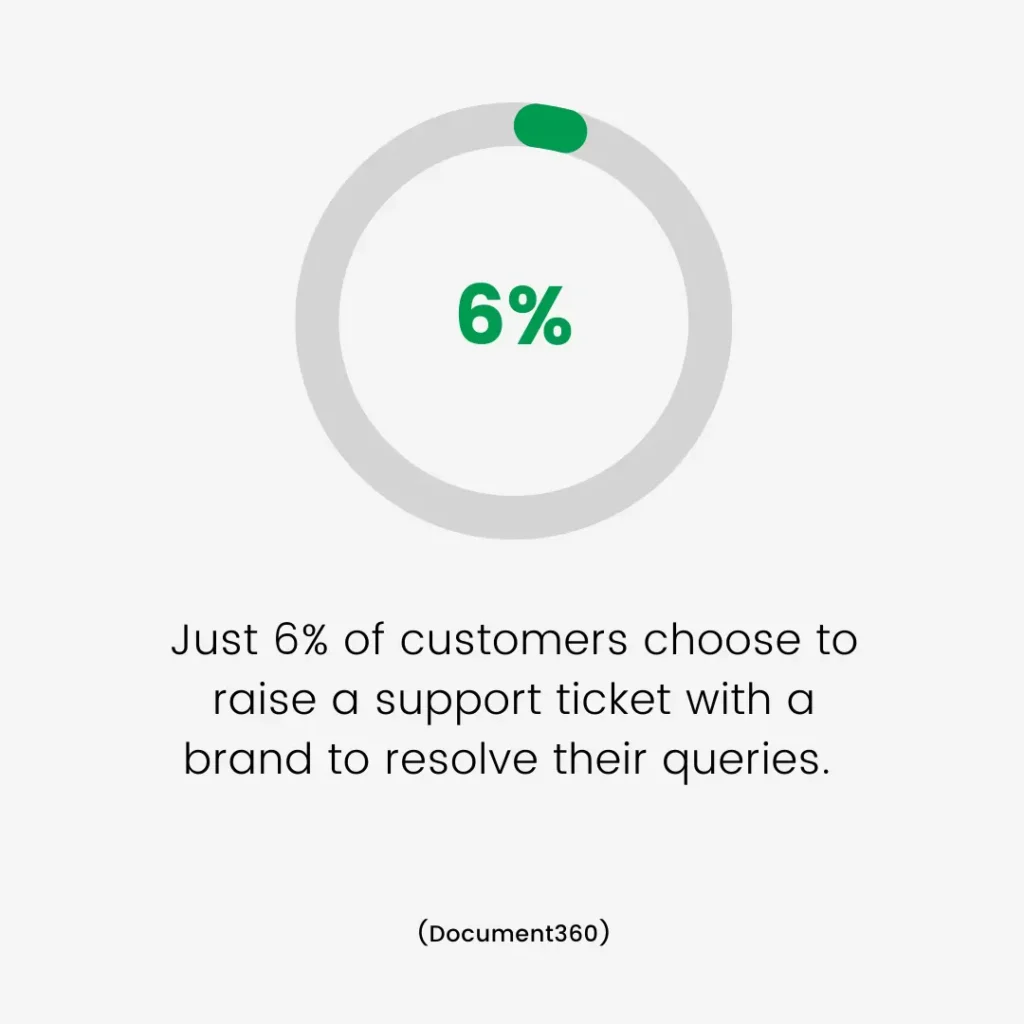 6%

Just 6% of customers choose to raise a support ticket with a brand to resolve their queries.

(Document360)